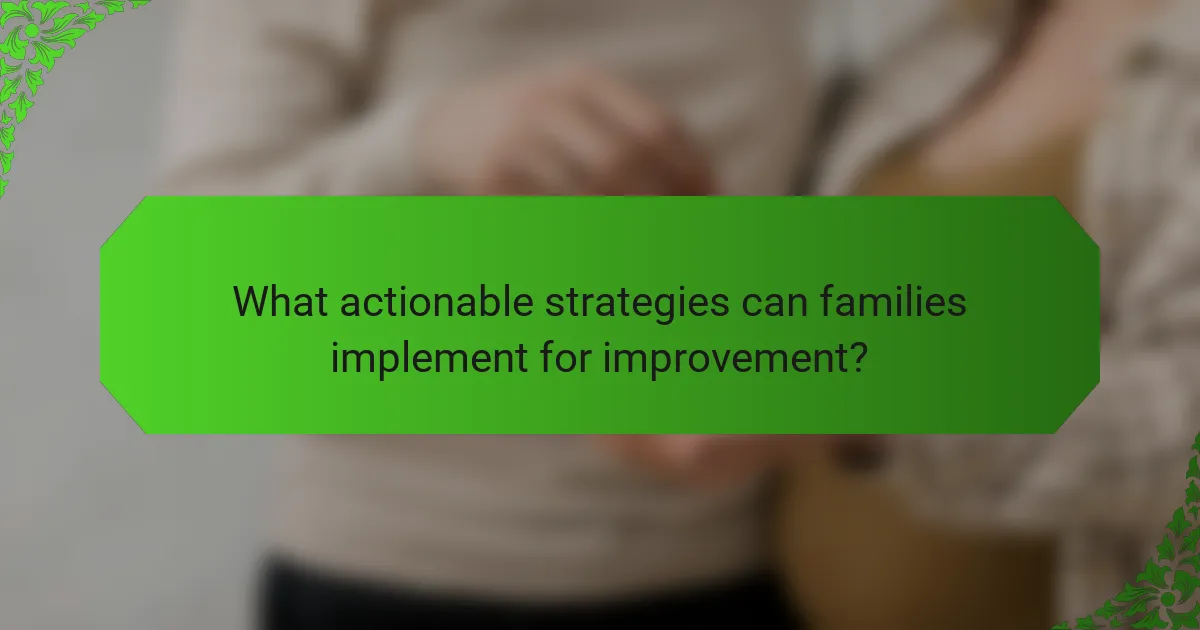 What actionable strategies can families implement for improvement?